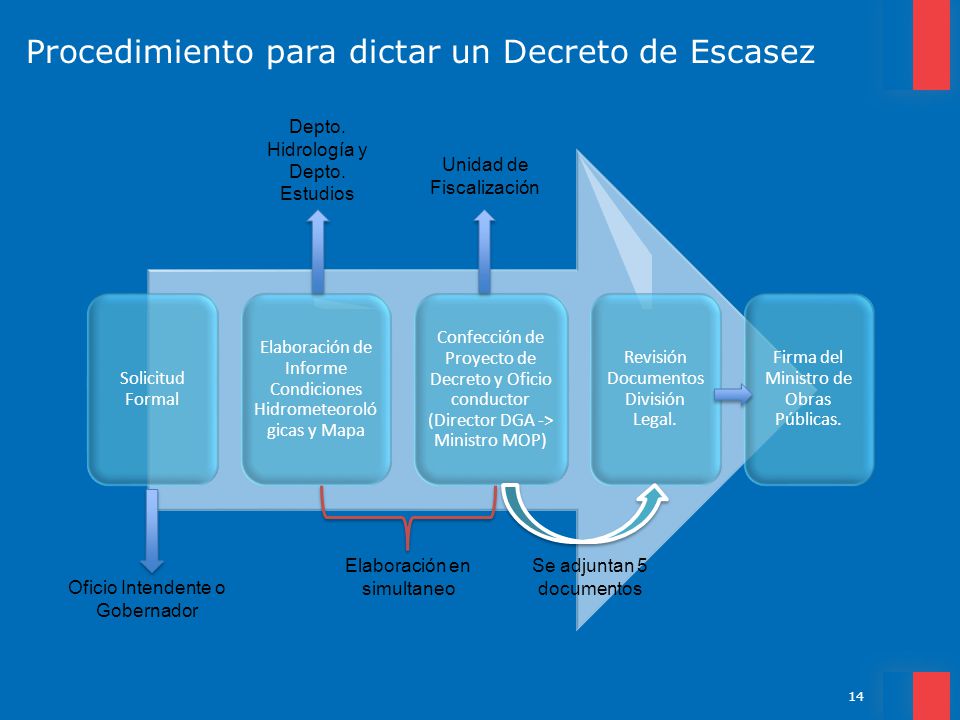 Procedimiento para dictar un Decreto de Escasez

Depto. Hidrología y Depto. Estudios

Unidad de Fiscalización

Solicitud Formal

Elaboración de Informe Condiciones Hidrometeorológicas y Mapa

Confección de Proyecto de Decreto y Oficio conductor (Director DGA -> Ministro MOP)

Revisión Documentos División Legal.

Firma del Ministro de Obras Públicas.

Oficio Intendente o Gobernador

Elaboración en simultaneo

Se adjuntan 5 documentos

14